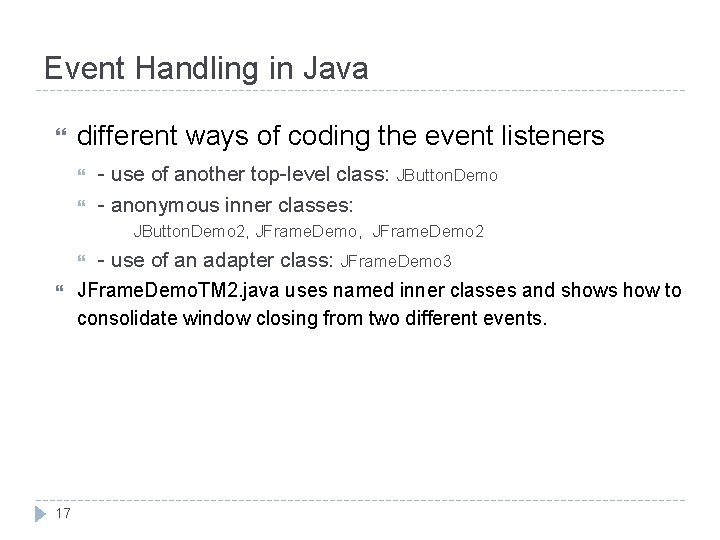 Event Handling in Java

different ways of coding the event listeners

- use of another top-level class: JButtonDemo

- anonymous inner classes: JButtonDemo2, JFrameDemo, JFrameDemo2

- use of an adapter class: JFrameDemo3

JFrameDemoTM2.java uses named inner classes and shows how to consolidate window closing from two different events.

17